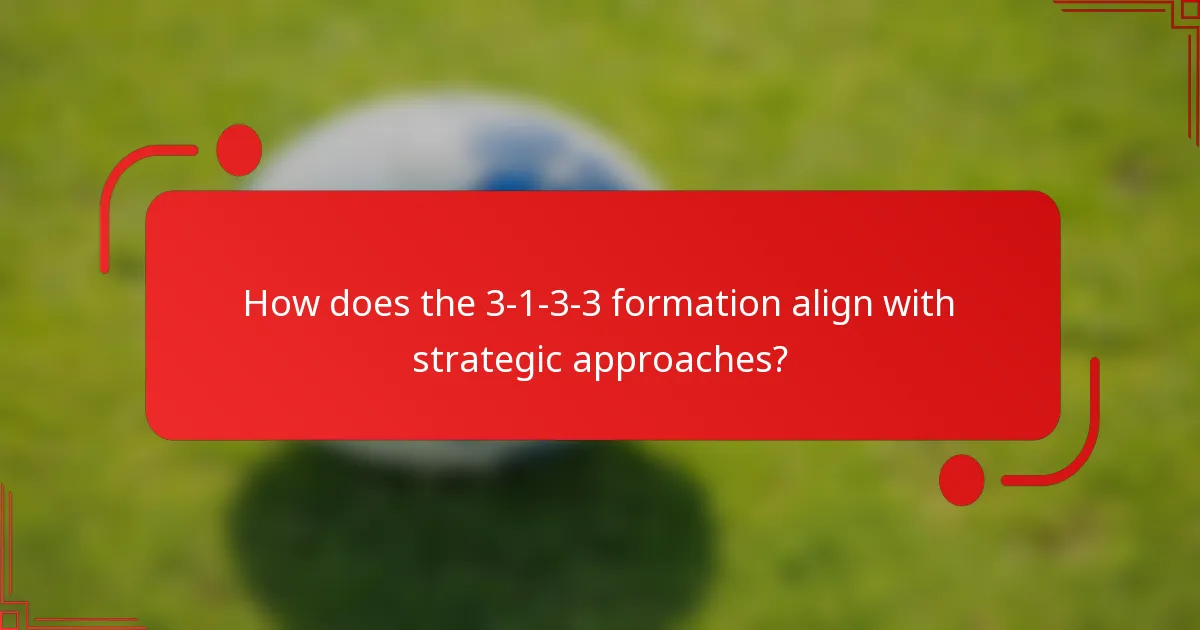 How does the 3-1-3-3 formation align with strategic approaches?